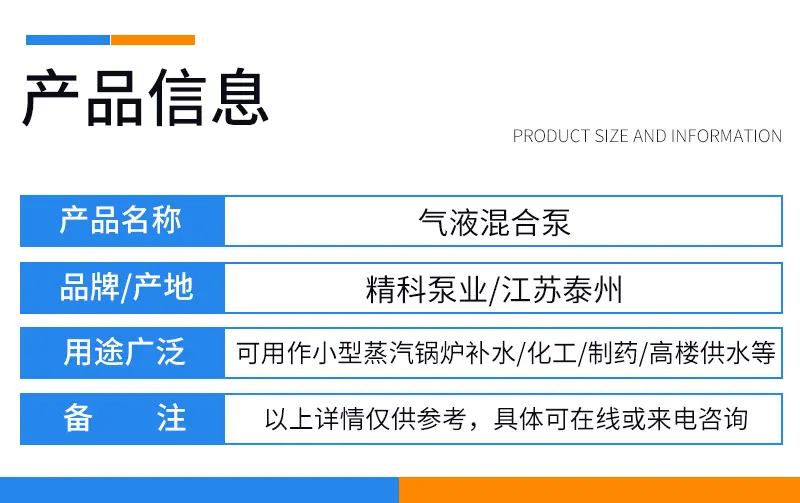 产品信息

PRODUCT SIZE AND INFORMATION

| 产品名称 | 气液混合泵 |
|---|---|
| 品牌/产地 | 精科泵业/江苏泰州 |
| 用途广泛 | 可用作小型蒸汽锅炉补水/化工/制药/高楼供水等 |
| 备　　注 | 以上详情仅供参考，具体可在线或来电咨询 |